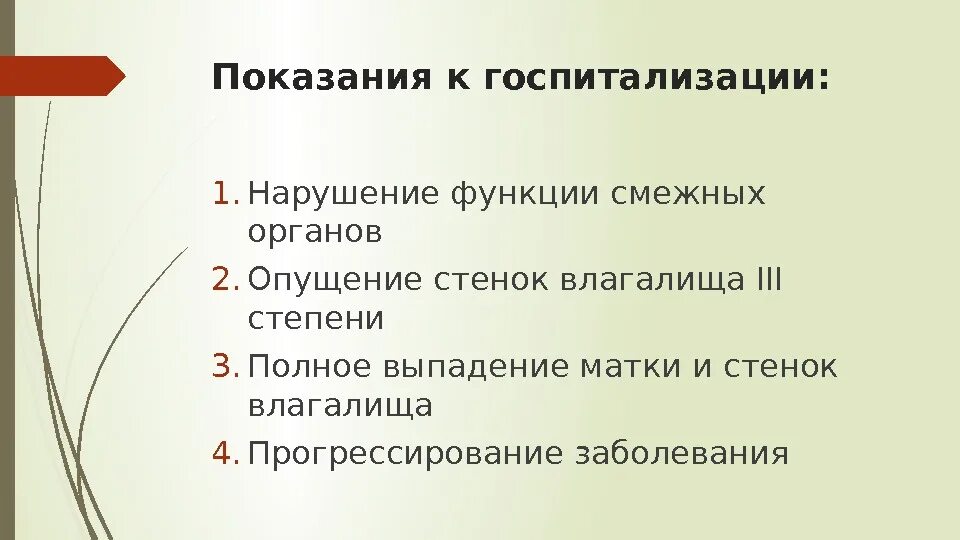 Показания к госпитализации:

1. Нарушение функции смежных органов
2. Опущение стенок влагалища III степени
3. Полное выпадение матки и стенок влагалища
4. Прогрессирование заболевания